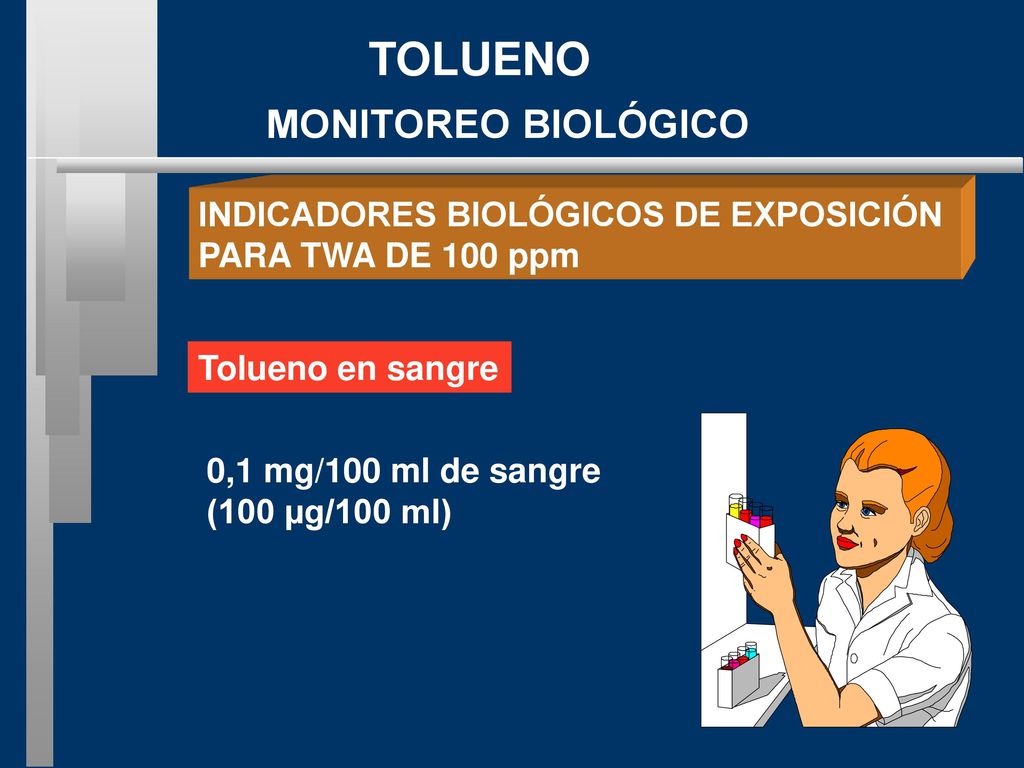 TOLUENO

MONITOREO BIOLÓGICO

INDICADORES BIOLÓGICOS DE EXPOSICIÓN PARA TWA DE 100 ppm

Tolueno en sangre

0,1 mg/100 ml de sangre
(100 µg/100 ml)